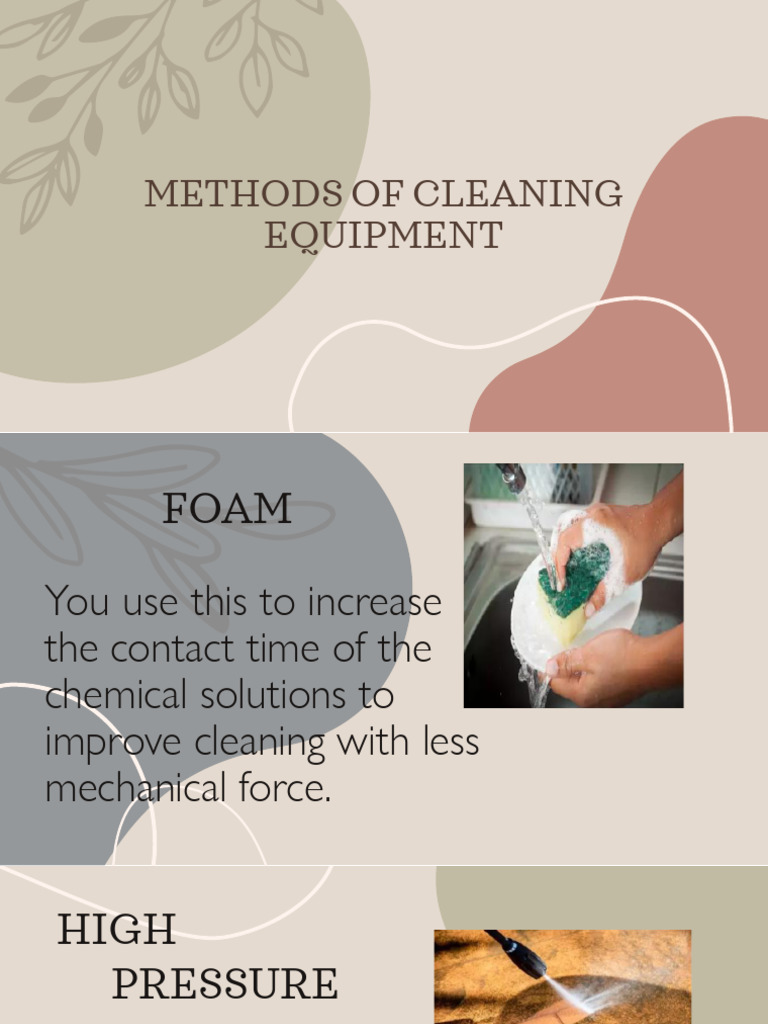 METHODS OF CLEANING EQUIPMENT

FOAM

You use this to increase the contact time of the chemical solutions to improve cleaning with less mechanical force.

HIGH PRESSURE